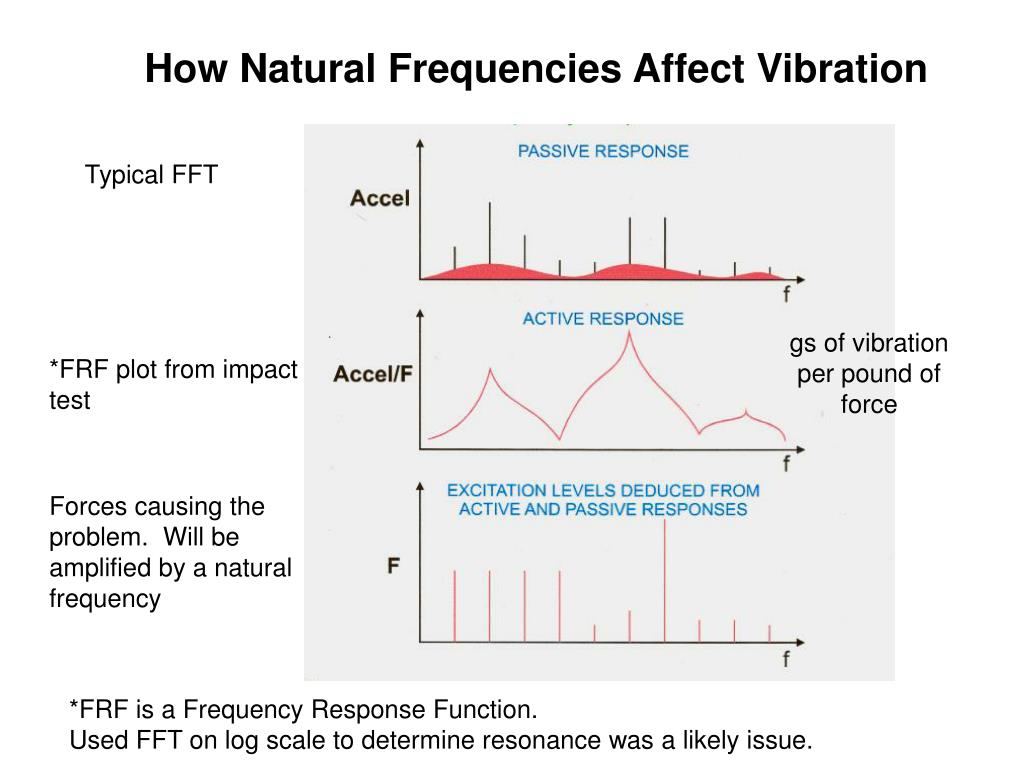 How Natural Frequencies Affect Vibration

Typical FFT

PASSIVE RESPONSE

Accel

f

*FRF plot from impact test

ACTIVE RESPONSE

Accel/F

f

gs of vibration per pound of force

Forces causing the problem. Will be amplified by a natural frequency

EXCITATION LEVELS DEDUCED FROM ACTIVE AND PASSIVE RESPONSES

F

f

*FRF is a Frequency Response Function.
Used FFT on log scale to determine resonance was a likely issue.